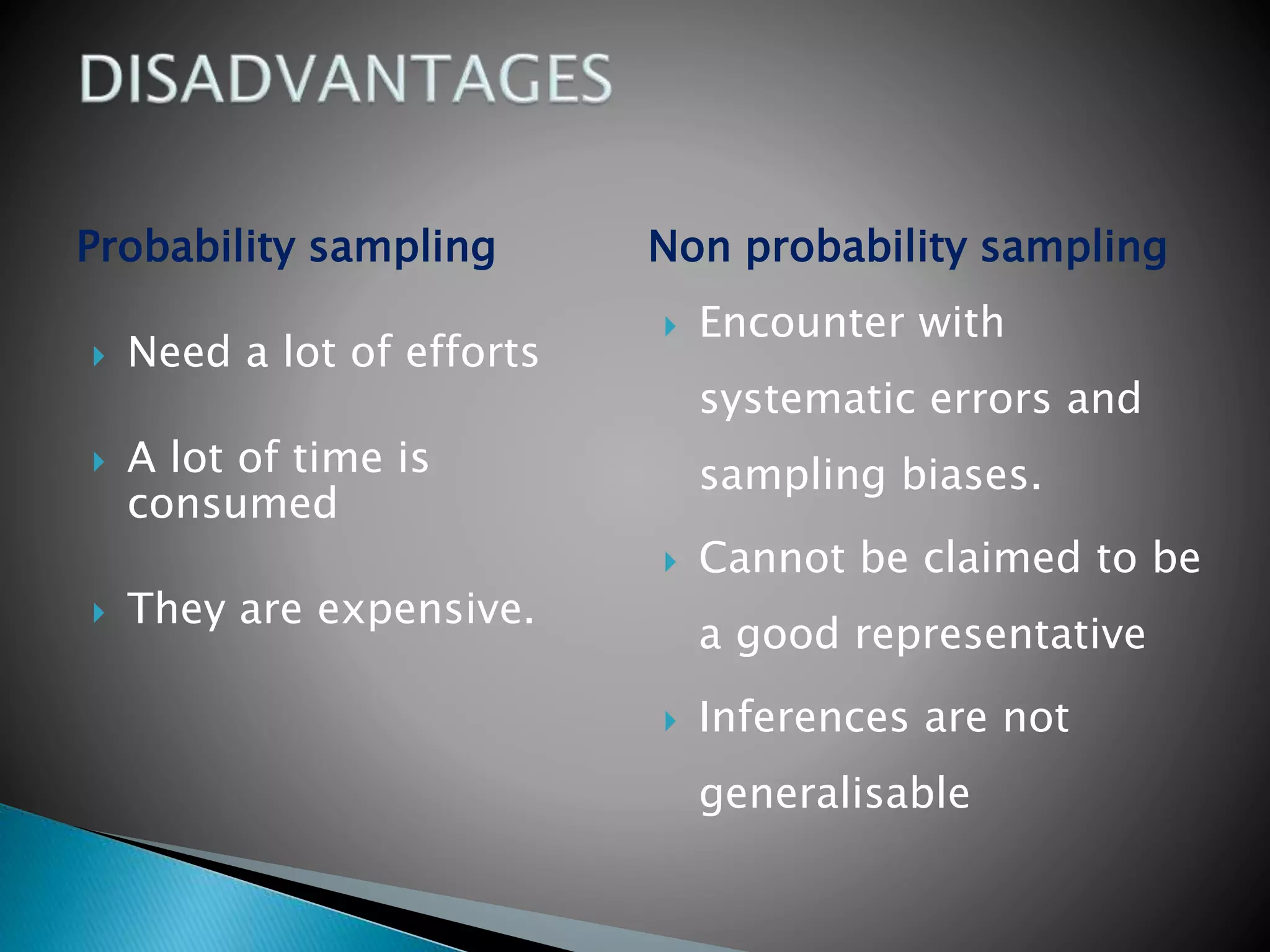 DISADVANTAGES

Probability sampling

Need a lot of efforts

A lot of time is consumed

They are expensive.

Non probability sampling

Encounter with systematic errors and sampling biases.

Cannot be claimed to be a good representative

Inferences are not generalisable